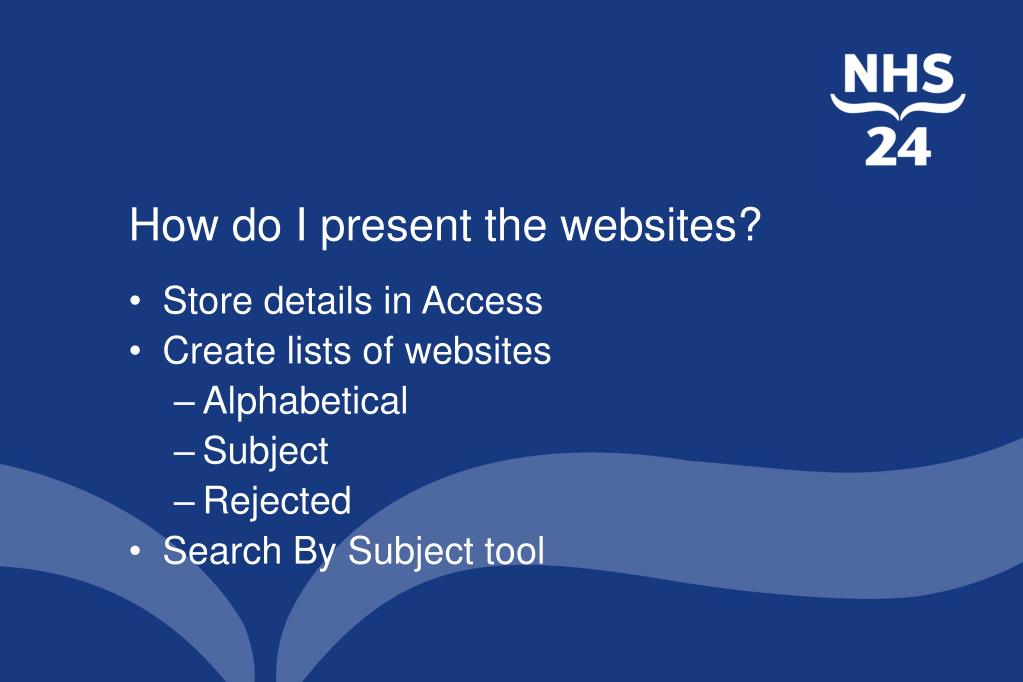 NHS
24

How do I present the websites?

• Store details in Access
• Create lists of websites
– Alphabetical
– Subject
– Rejected
• Search By Subject tool